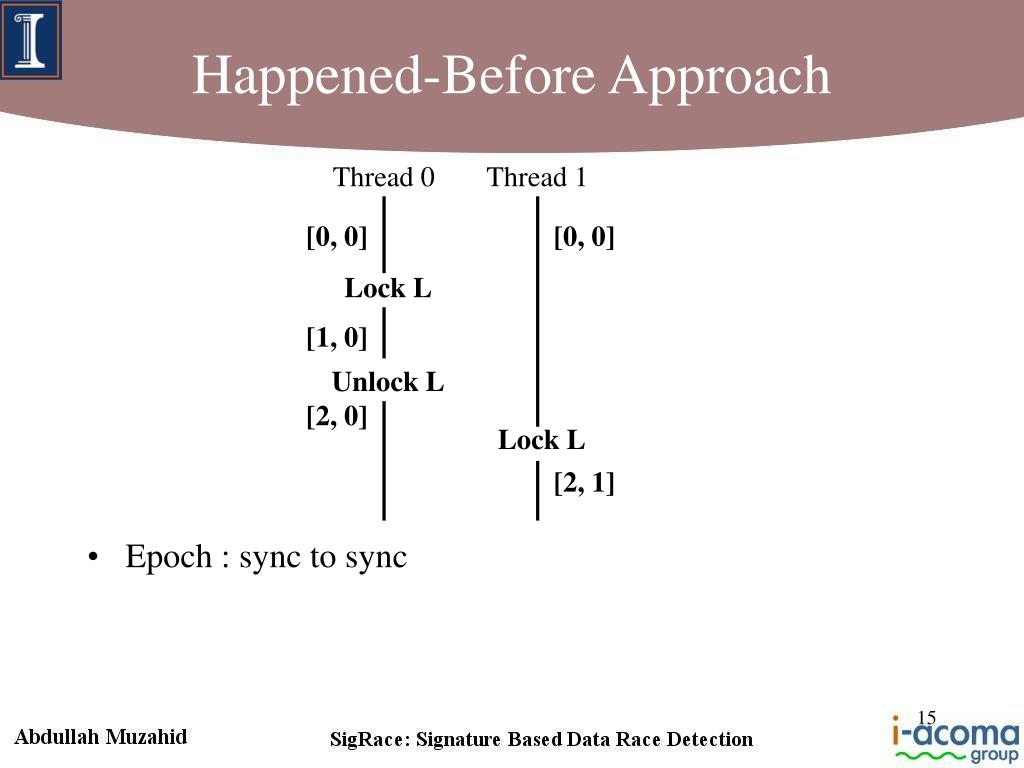 Happened-Before Approach

Thread 0
Thread 1

[0, 0]
[0, 0]
Lock L
[1, 0]
Unlock L
[2, 0]
Lock L
[2, 1]

• Epoch : sync to sync

Abdullah Muzahid
SigRace: Signature Based Data Race Detection
15
i-acoma group